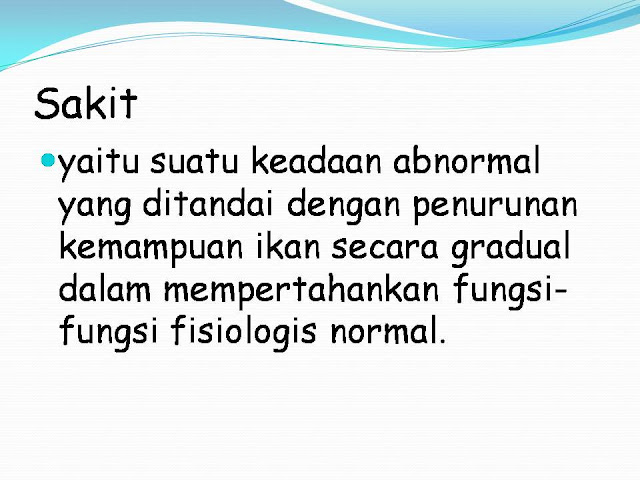 Sakit

yaitu suatu keadaan abnormal yang ditandai dengan penurunan kemampuan ikan secara gradual dalam mempertahankan fungsi-fungsi fisiologis normal.